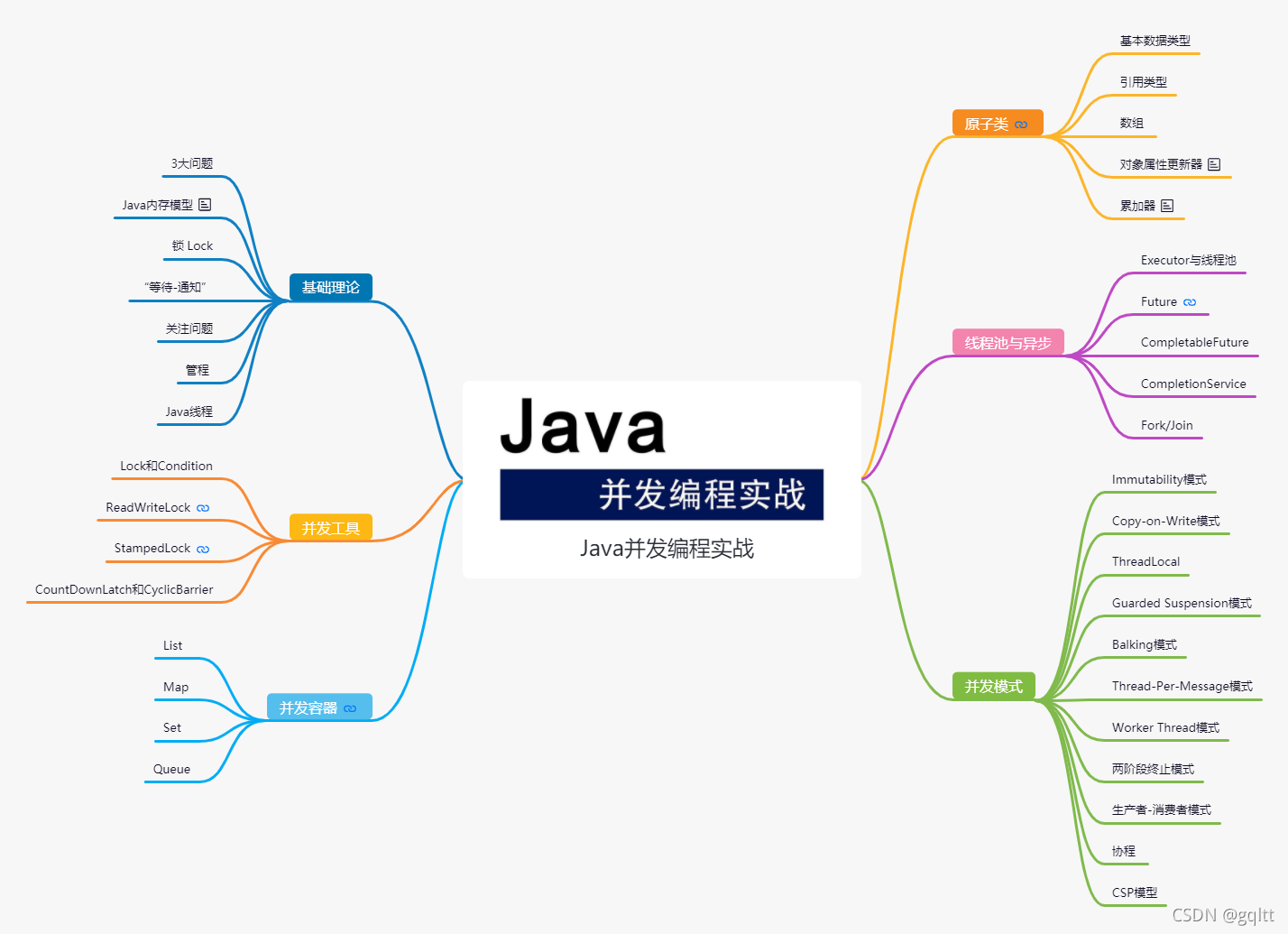 Java
并发编程实战
Java并发编程实战

基础理论
3大问题
Java内存模型
锁 Lock
“等待-通知”
关注问题
管程
Java线程

并发工具
Lock和Condition
ReadWriteLock
StampedLock
CountDownLatch和CyclicBarrier

并发容器
List
Map
Set
Queue

原子类
基本数据类型
引用类型
数组
对象属性更新器
累加器

线程池与异步
Executor与线程池
Future
CompletableFuture
CompletionService
Fork/Join

并发模式
Immutability模式
Copy-on-Write模式
ThreadLocal
Guarded Suspension模式
Balking模式
Thread-Per-Message模式
Worker Thread模式
两阶段终止模式
生产者-消费者模式
协程
CSP模型

CSDN @gqltt